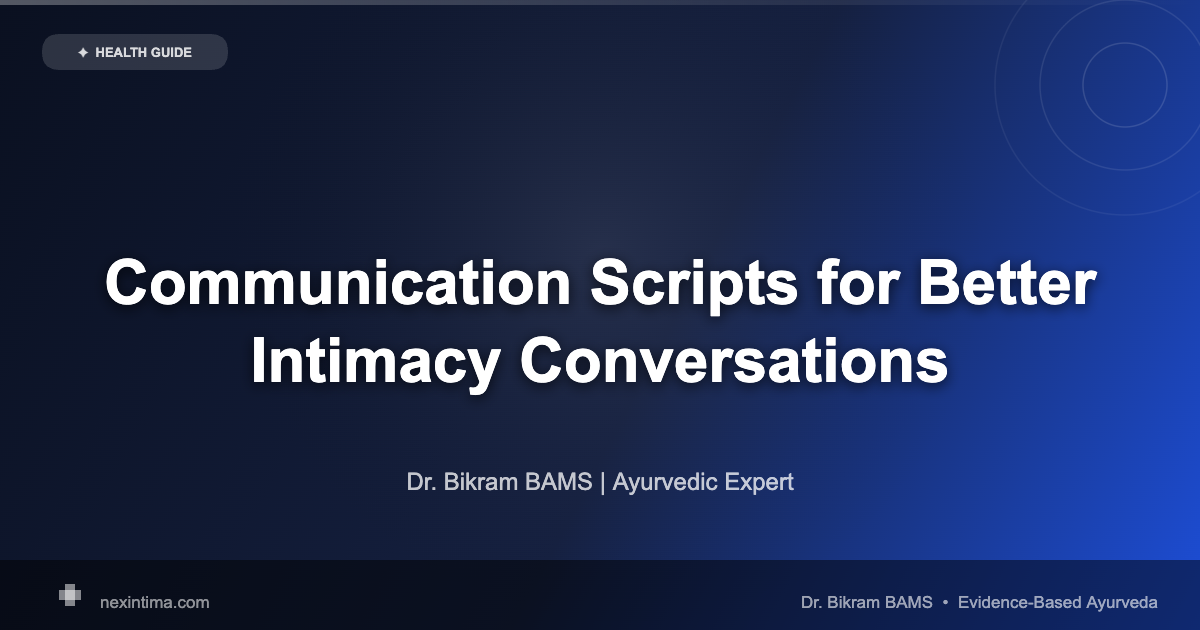 ✦ HEALTH GUIDE

Communication Scripts for Better Intimacy Conversations

Dr. Bikram BAMS | Ayurvedic Expert

nexintima.com

Dr. Bikram BAMS • Evidence-Based Ayurveda